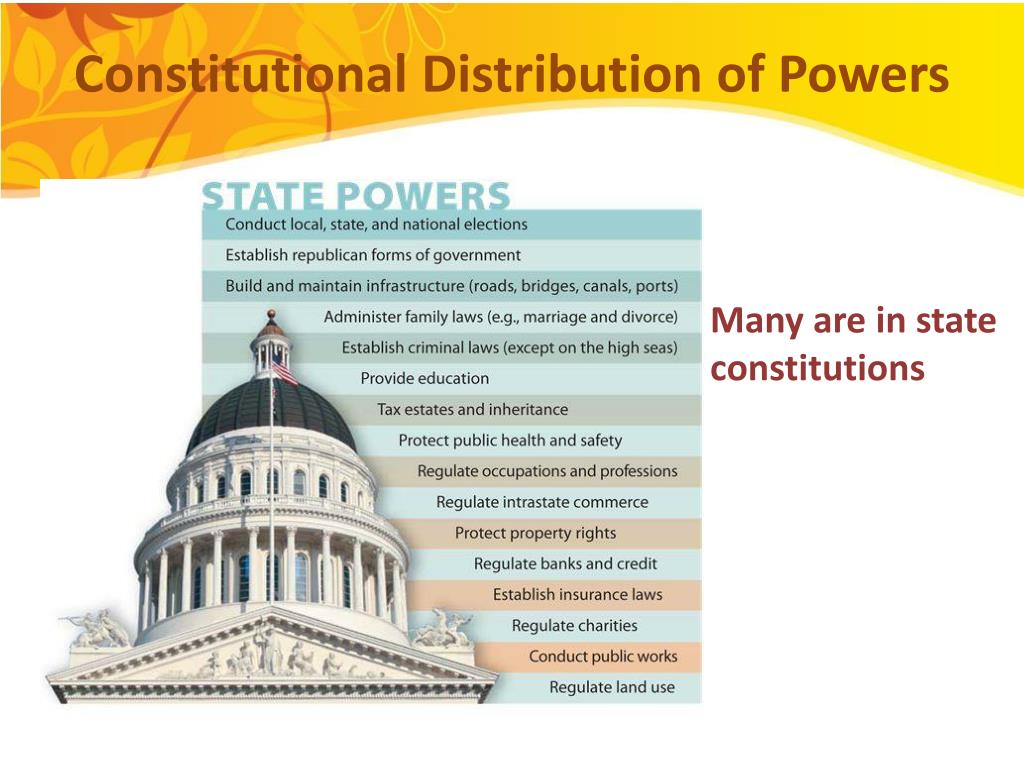 Constitutional Distribution of Powers

STATE POWERS

Conduct local, state, and national elections

Establish republican forms of government

Build and maintain infrastructure (roads, bridges, canals, ports)

Administer family laws (e.g., marriage and divorce)

Establish criminal laws (except on the high seas)

Provide education

Tax estates and inheritance

Protect public health and safety

Regulate occupations and professions

Regulate intrastate commerce

Protect property rights

Regulate banks and credit

Establish insurance laws

Regulate charities

Conduct public works

Regulate land use

Many are in state constitutions